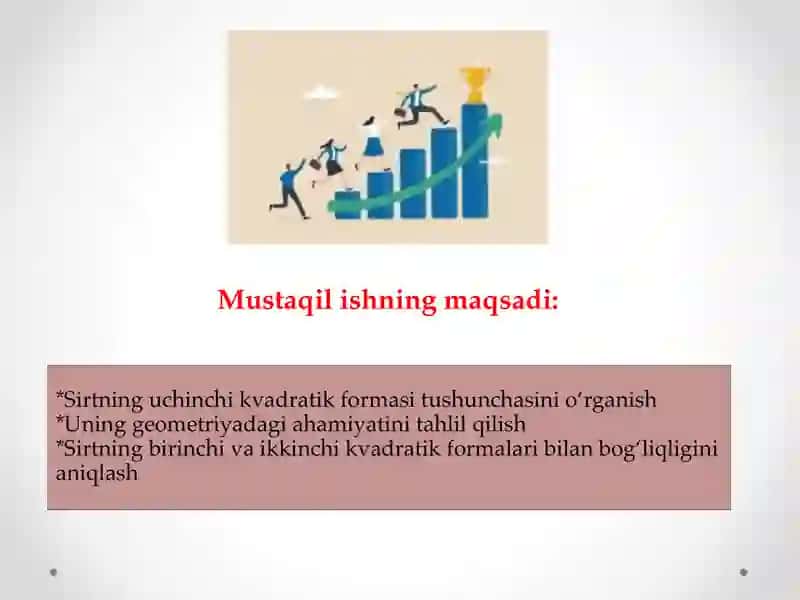 Mustaqil ishning maqsadi:

*Sirtning uchinchi kvadratik formasi tushunchasini o‘rganish
*Uning geometriyadagi ahamiyatini tahlil qilish
*Sirtning birinchi va ikkinchi kvadratik formalari bilan bog‘liqligini aniqlash